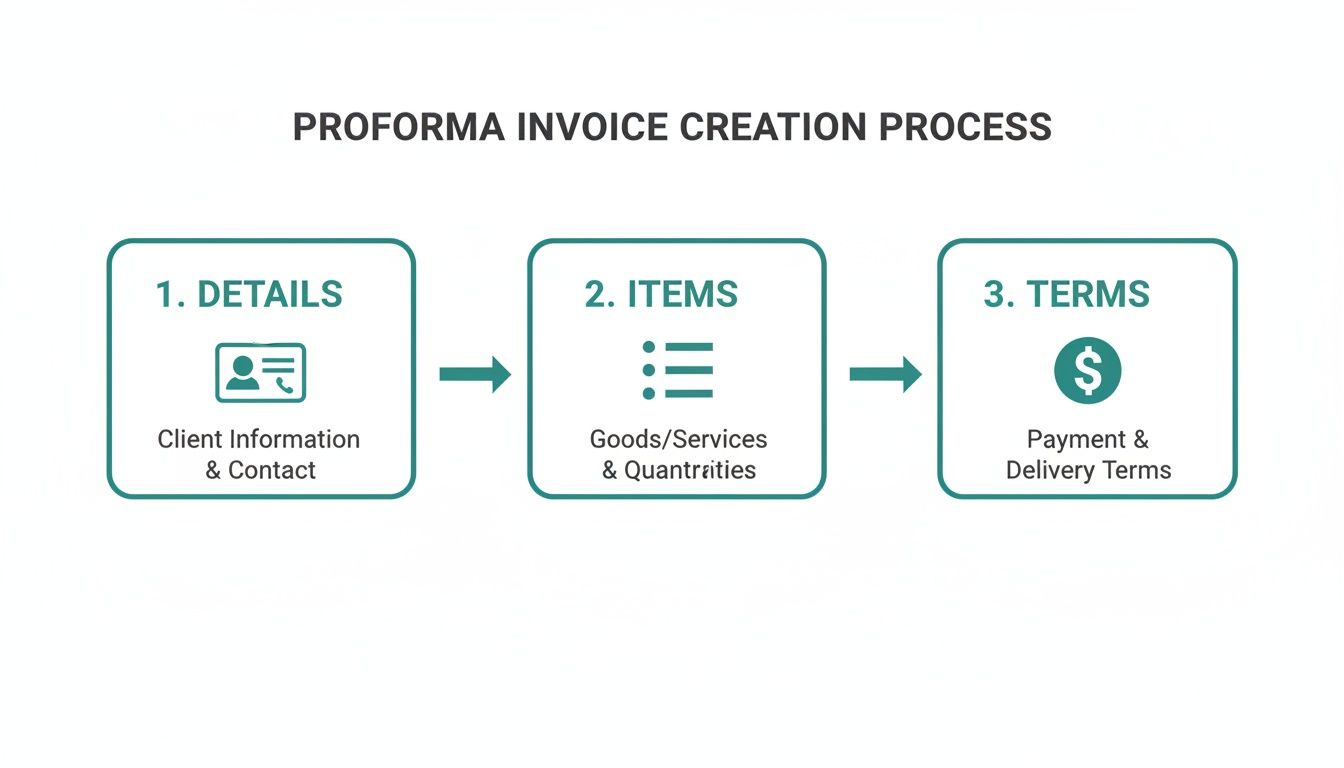 PROFORMA INVOICE CREATION PROCESS

1. DETAILS

Client Information & Contact

2. ITEMS

Goods/Services & Quantities

3. TERMS

$

Payment & Delivery Terms